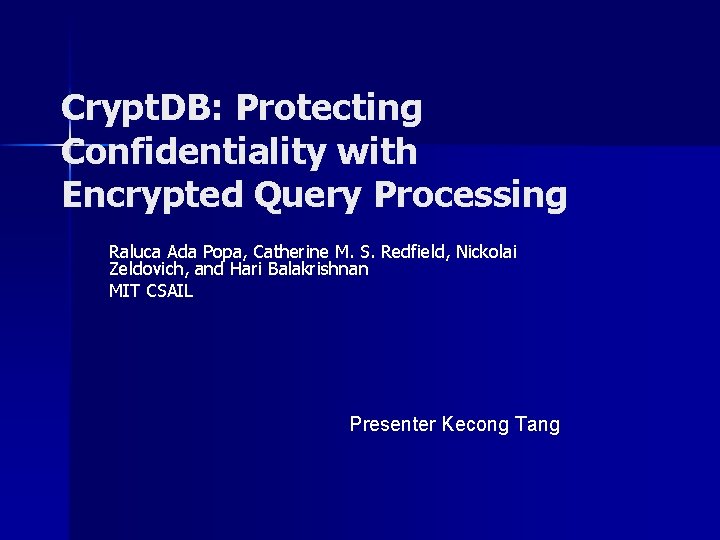 CryptDB: Protecting Confidentiality with Encrypted Query Processing

Raluca Ada Popa, Catherine M. S. Redfield, Nickolai Zeldovich, and Hari Balakrishnan
MIT CSAIL

Presenter Kecong Tang